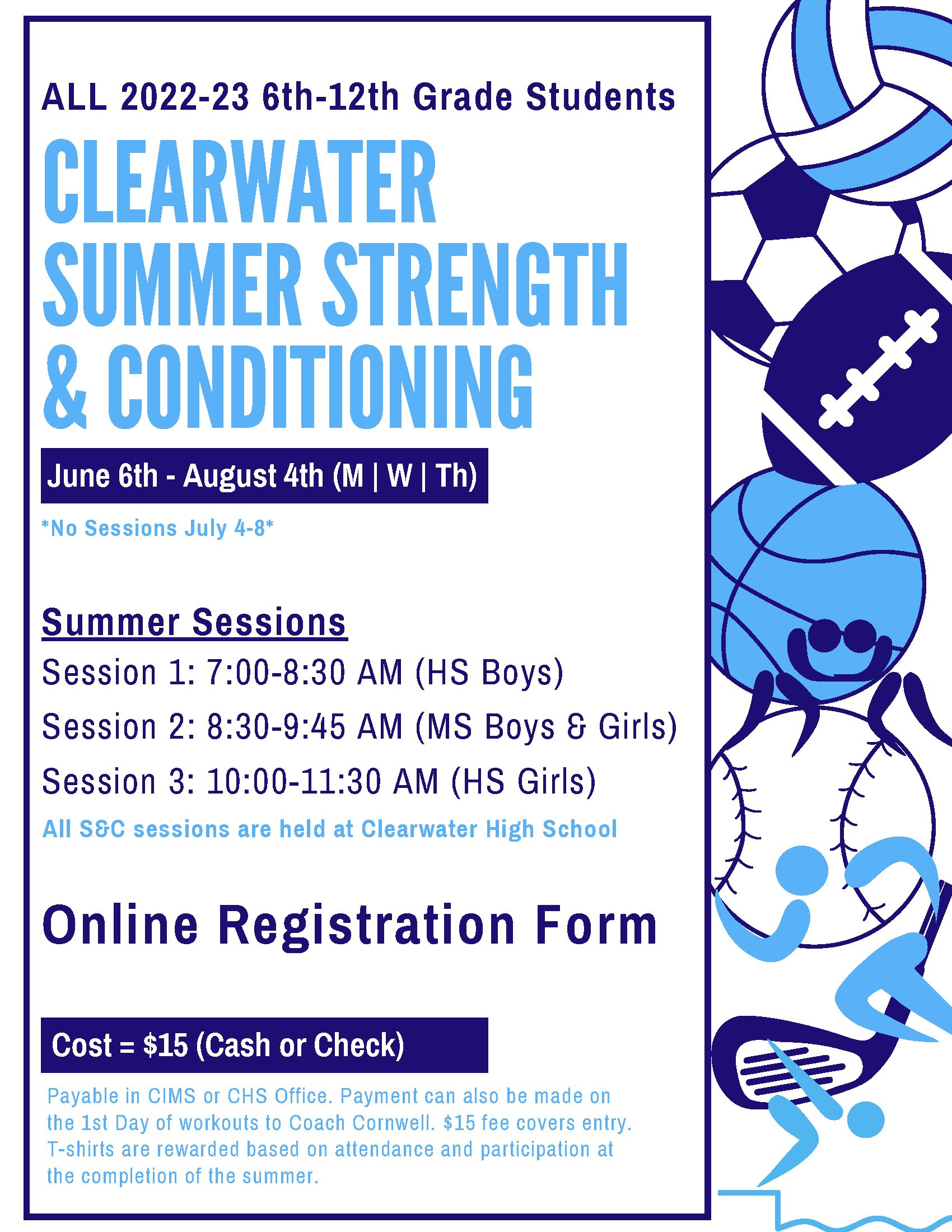 ALL 2022-23 6th-12th Grade Students

CLEARWATER SUMMER STRENGTH & CONDITIONING

June 6th - August 4th (M | W | Th)

*No Sessions July 4-8*

Summer Sessions

Session 1: 7:00-8:30 AM (HS Boys)

Session 2: 8:30-9:45 AM (MS Boys & Girls)

Session 3: 10:00-11:30 AM (HS Girls)

All S&C sessions are held at Clearwater High School

Online Registration Form

Cost = $15 (Cash or Check)

Payable in CIMS or CHS Office. Payment can also be made on the 1st Day of workouts to Coach Cornwell. $15 fee covers entry. T-shirts are rewarded based on attendance and participation at the completion of the summer.